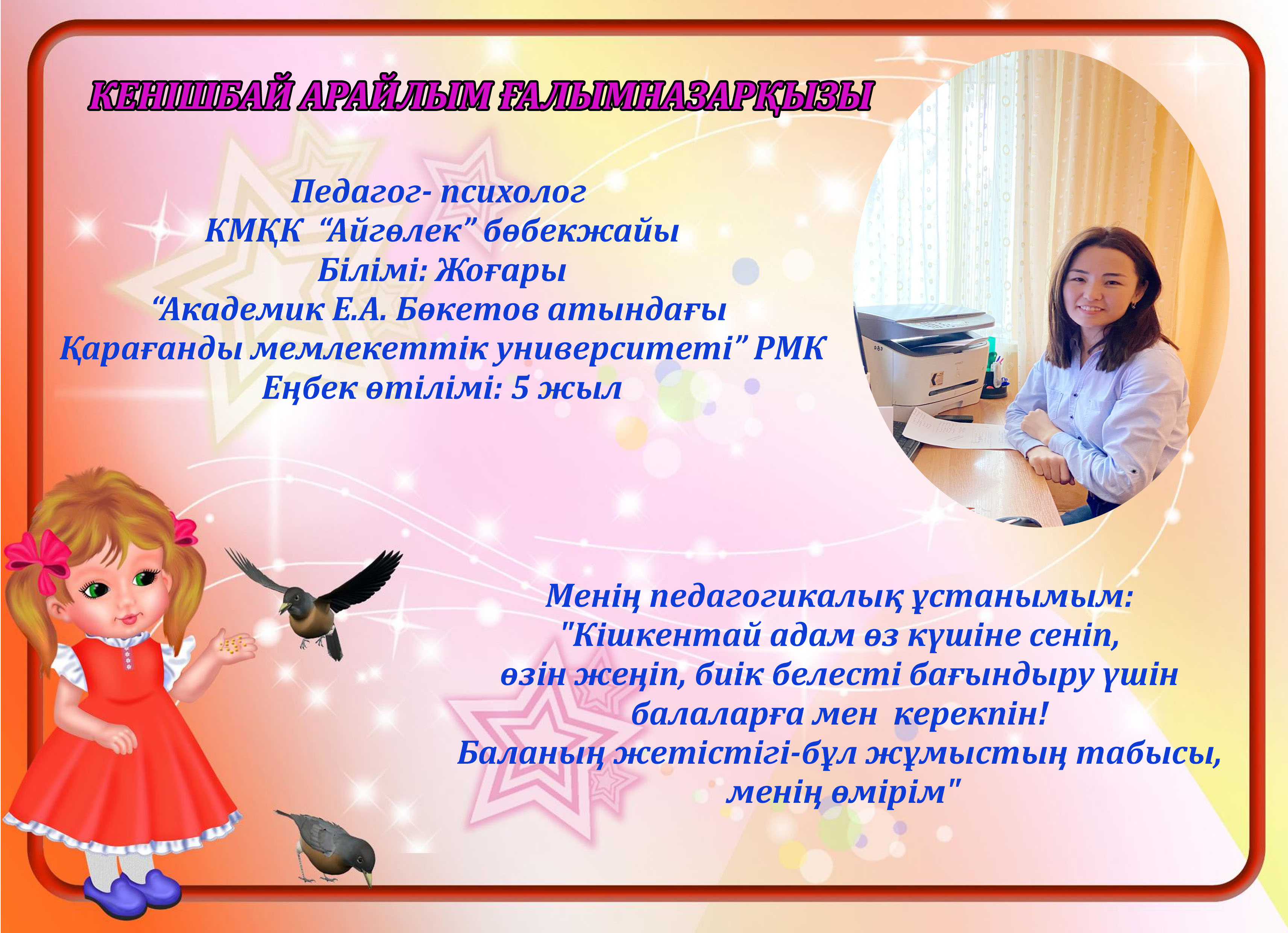 КЕНШБАЙ АРАЙЛЫМ ҒАЛЫМНАЗАРҚЫЗЫ

Педагог- психолог
КМҚК “Айгөлек” бөбекжайы
Білімі: Жоғары
“Академик Е.А. Бөкетов атындағы
Қарағанды мемлекеттік университеті” РМК
Еңбек өтілімі: 5 жыл

Менің педагогикалық ұстанымым:
"Кішкентай адам өз күшіне сеніп,
өзін жеңіп, биік белесті бағындыру үшін
балаларға мен керекпін!
Баланың жетістігі-бұл жұмыстың табысы,
менің өмірім"